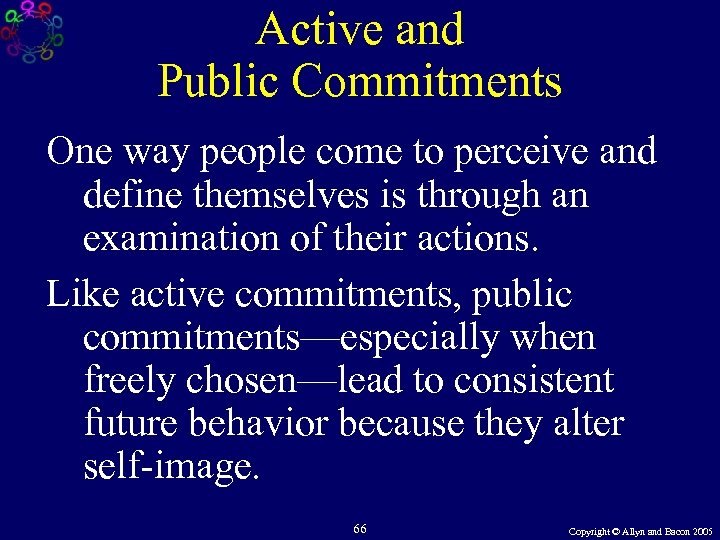 Active and
Public Commitments

One way people come to perceive and define themselves is through an examination of their actions.

Like active commitments, public commitments—especially when freely chosen—lead to consistent future behavior because they alter self-image.

66

Copyright © Allyn and Bacon 2005